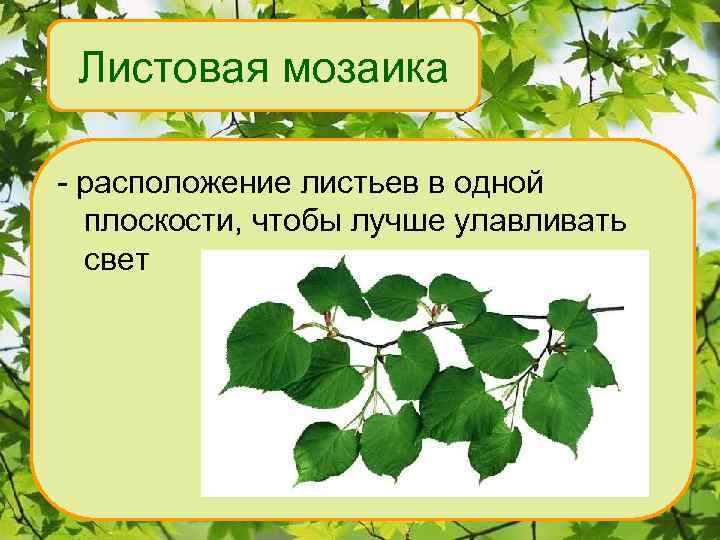 Листовая мозаика

- расположение листьев в одной плоскости, чтобы лучше улавливать свет